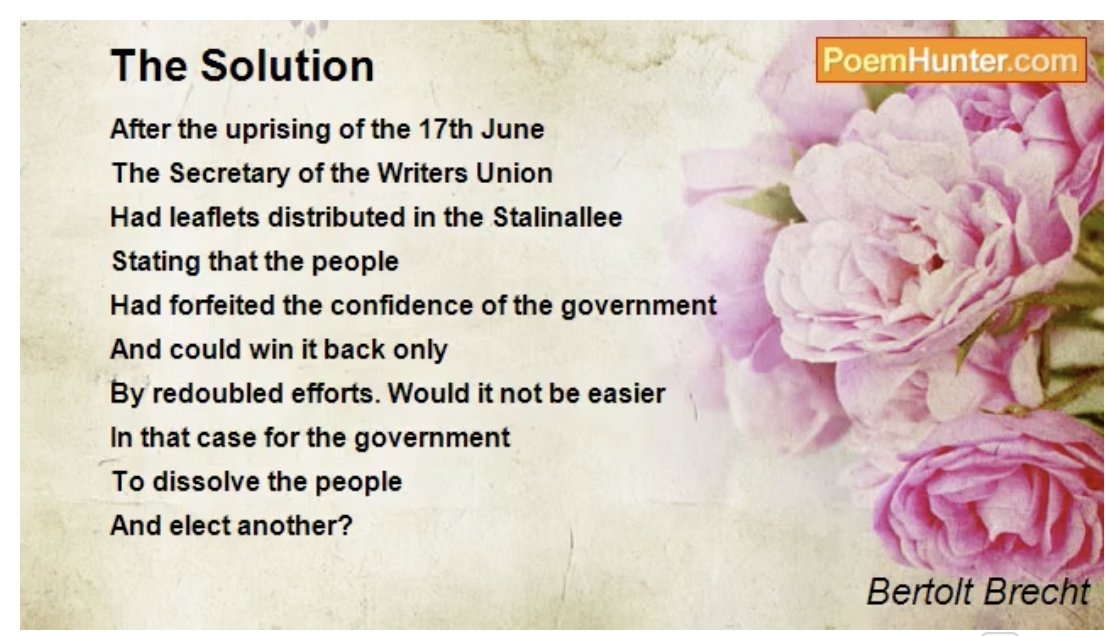 The Solution

PoemHunter.com

After the uprising of the 17th June
The Secretary of the Writers Union
Had leaflets distributed in the Stalinallee
Stating that the people
Had forfeited the confidence of the government
And could win it back only
By redoubled efforts. Would it not be easier
In that case for the government
To dissolve the people
And elect another?

Bertolt Brecht